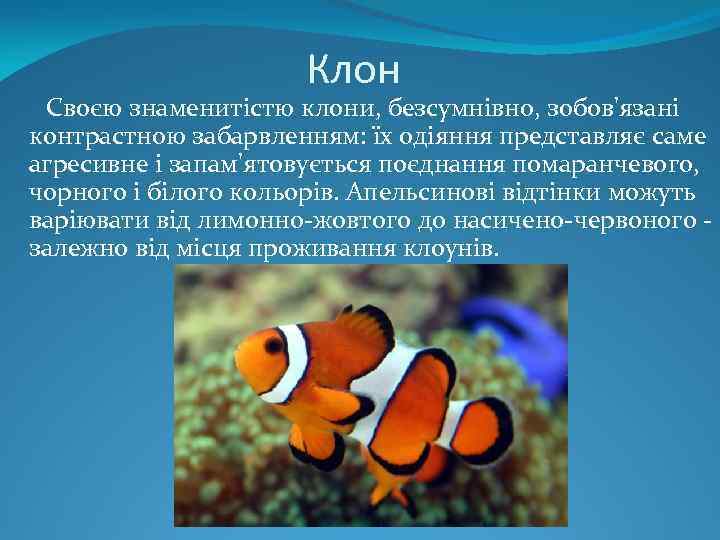 Клон

Своєю знаменитістю клони, безсумнівно, зобов'язані контрастною забарвленням: їх одіяння представляє саме агресивне і запам'ятовується поєднання помаранчевого, чорного і білого кольорів. Апельсинові відтінки можуть варіювати від лимонно-жовтого до насичено-червоного - залежно від місця проживання клоунів.